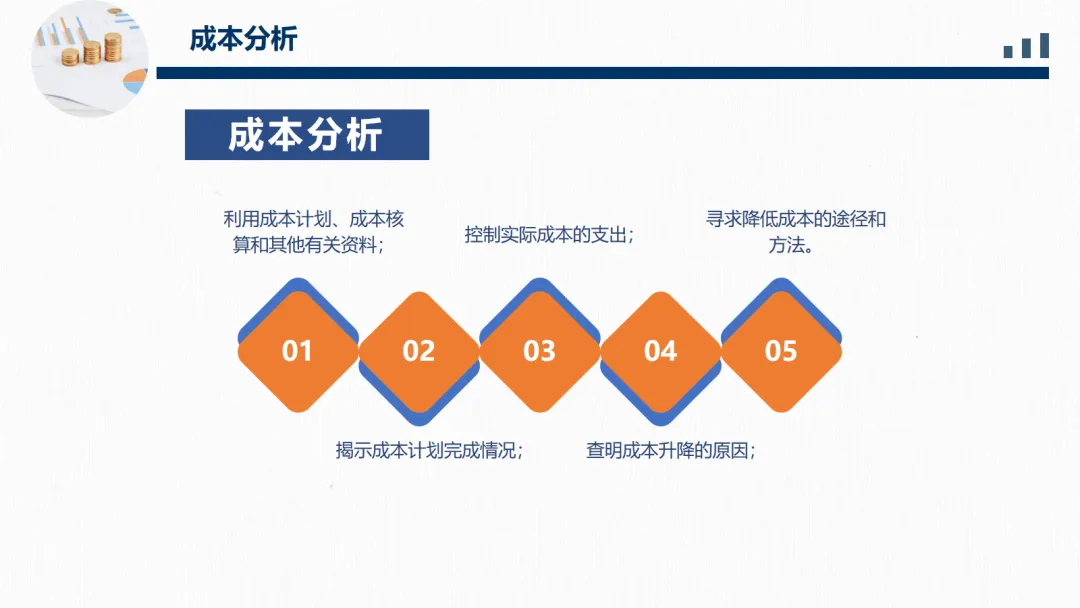 成本分析

成本分析

利用成本计划、成本核算和其他有关资料；

控制实际成本的支出；

寻求降低成本的途径和方法。

01

02

03

04

05

揭示成本计划完成情况；

查明成本升降的原因；